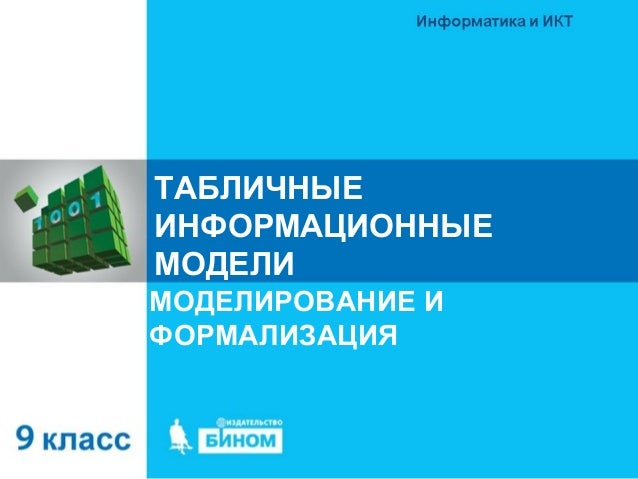 Информатика и ИКТ

1001

ТАБЛИЧНЫЕ ИНФОРМАЦИОННЫЕ МОДЕЛИ

МОДЕЛИРОВАНИЕ И ФОРМАЛИЗАЦИЯ

9 класс

ИЗДАТЕЛЬСТВО БИНОМ